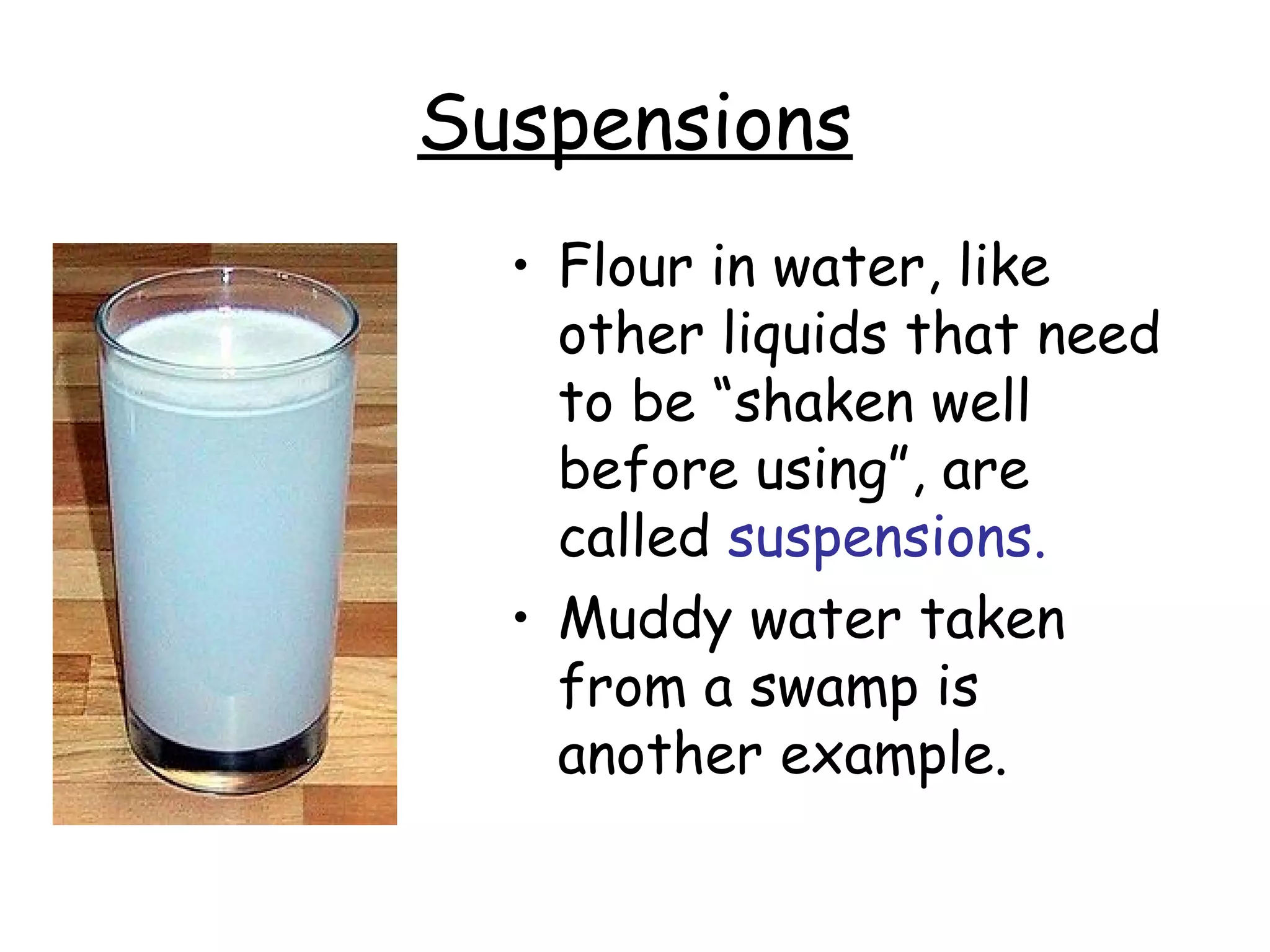 Suspensions

• Flour in water, like other liquids that need to be “shaken well before using”, are called suspensions.

• Muddy water taken from a swamp is another example.